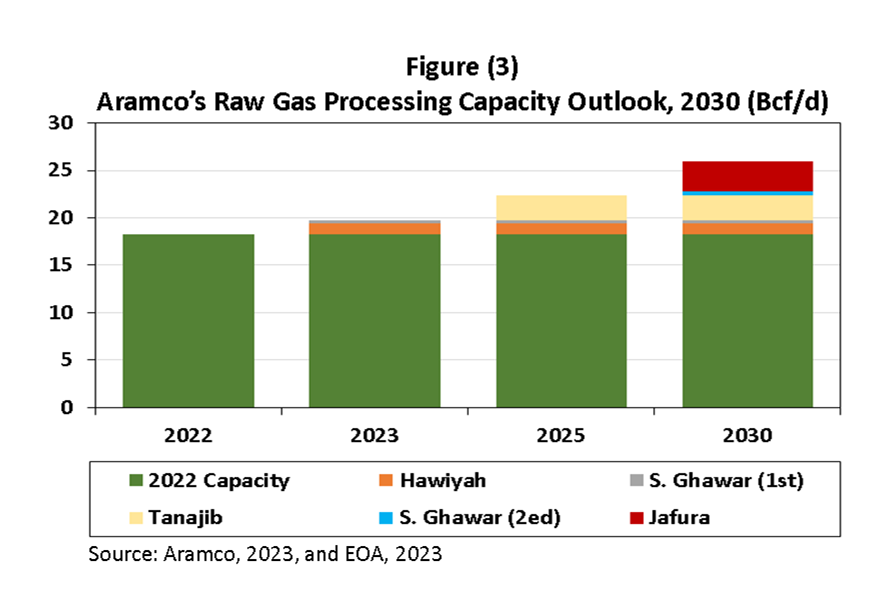 Figure (3)
Aramco's Raw Gas Processing Capacity Outlook, 2030 (Bcf/d)

30
25
20
15
10
5
0

2022
2023
2025
2030

2022 Capacity
Hawiyah
S. Ghawar (1st)
Tanajib
S. Ghawar (2ed)
Jafura

Source: Aramco, 2023, and EOA, 2023